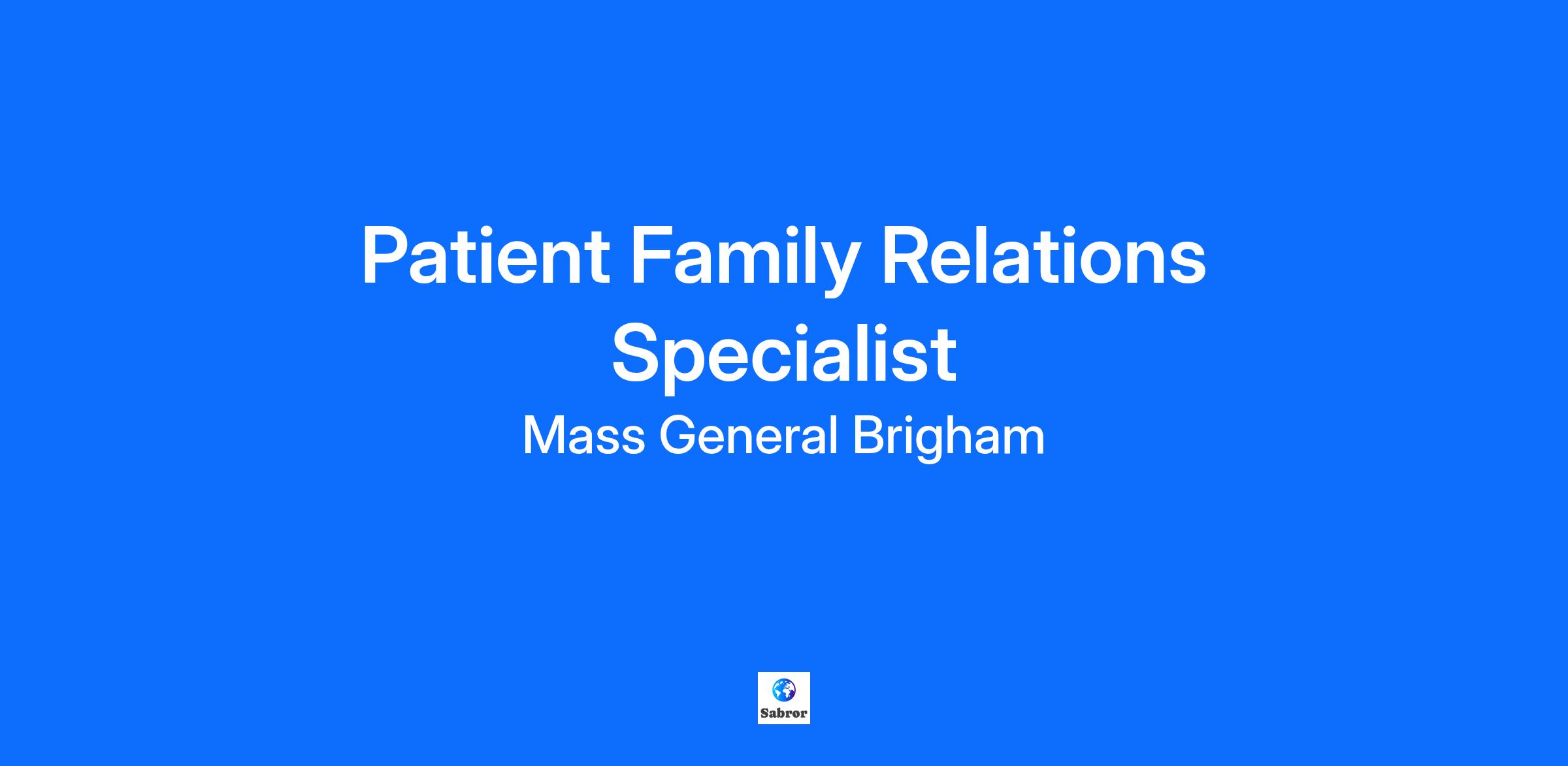 Patient Family Relations Specialist

Mass General Brigham

Sabror